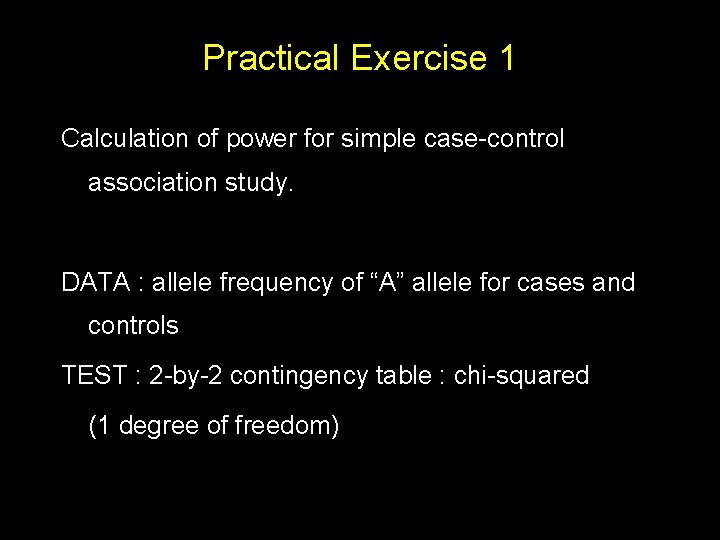 Practical Exercise 1

Calculation of power for simple case-control association study.

DATA : allele frequency of “A” allele for cases and controls

TEST : 2-by-2 contingency table : chi-squared (1 degree of freedom)